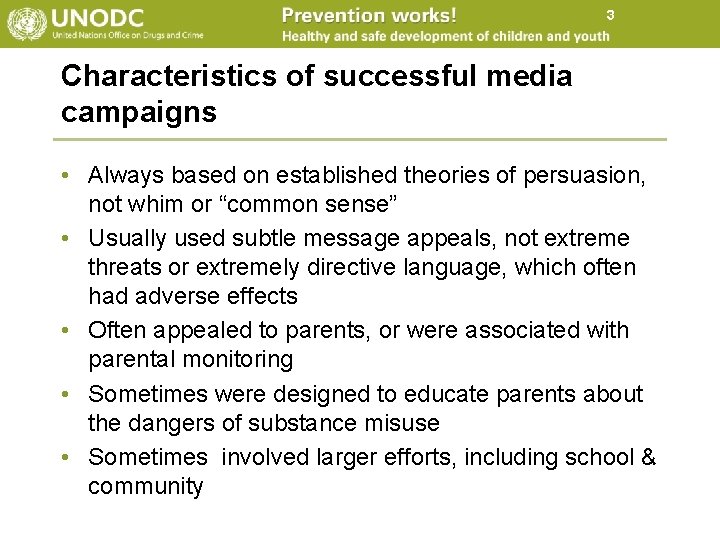 UNODC
United Nations Office on Drugs and Crime

Prevention works!
Healthy and safe development of children and youth

3

Characteristics of successful media campaigns

• Always based on established theories of persuasion, not whim or “common sense”
• Usually used subtle message appeals, not extreme threats or extremely directive language, which often had adverse effects
• Often appealed to parents, or were associated with parental monitoring
• Sometimes were designed to educate parents about the dangers of substance misuse
• Sometimes involved larger efforts, including school & community